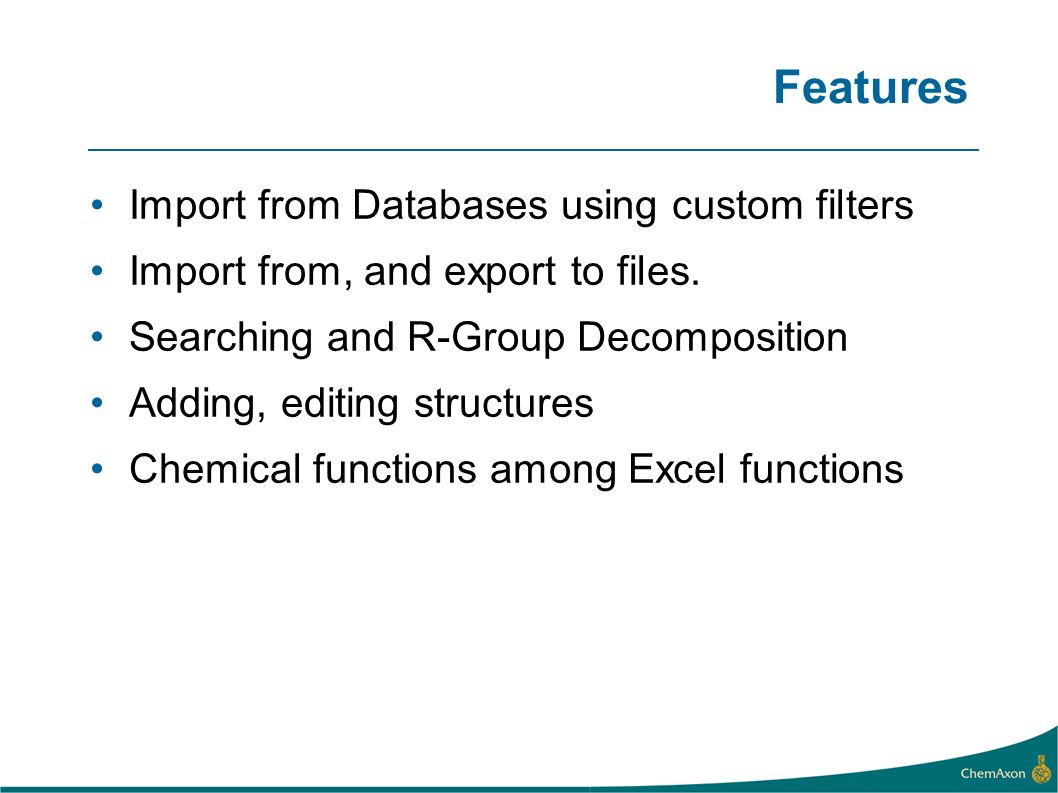 Features

• Import from Databases using custom filters
• Import from, and export to files.
• Searching and R-Group Decomposition
• Adding, editing structures
• Chemical functions among Excel functions

ChemAxon